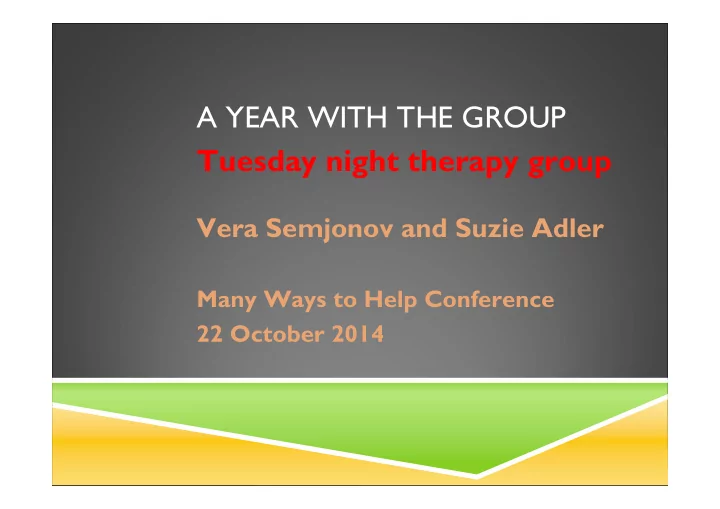 A YEAR WITH THE GROUP
Tuesday night therapy group

Vera Semjonov and Suzie Adler

Many Ways to Help Conference
22 October 2014